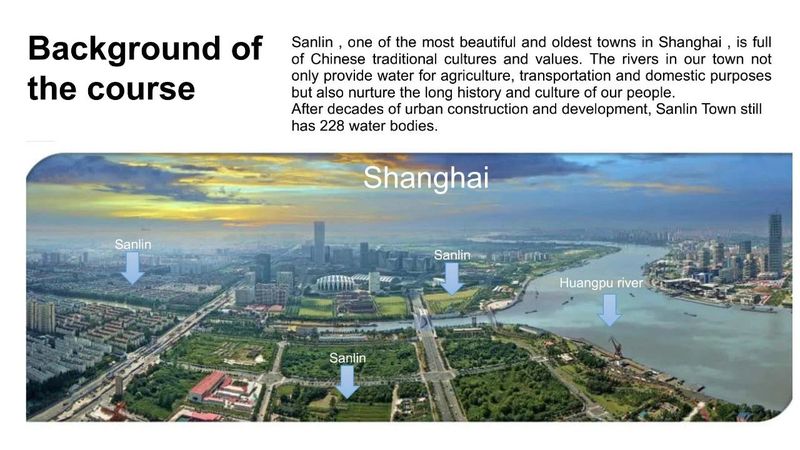 Background of the course

Sanlin , one of the most beautiful and oldest towns in Shanghai , is full of Chinese traditional cultures and values. The rivers in our town not only provide water for agriculture, transportation and domestic purposes but also nurture the long history and culture of our people.
After decades of urban construction and development, Sanlin Town still has 228 water bodies.

Shanghai

Sanlin

Sanlin

Huangpu river

Sanlin